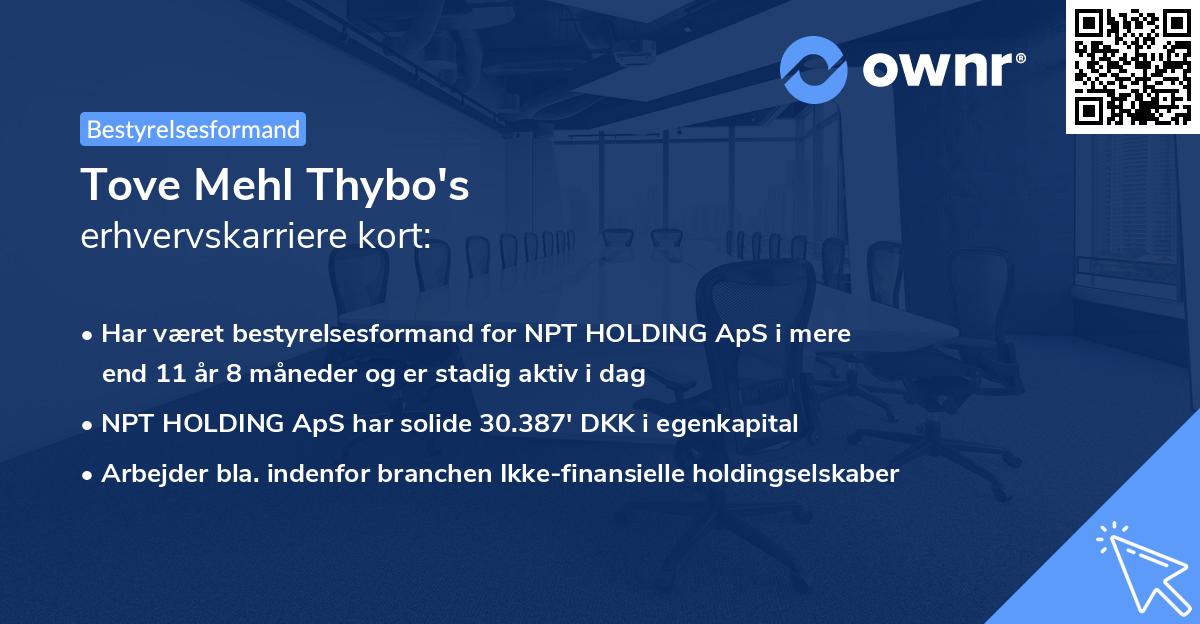 ownr®

Bestyrelsesformand

Tove Mehl Thybo's
erhvervskarriere kort:

• Har været bestyrelsesformand for NPT HOLDING ApS i mere end 11 år 8 måneder og er stadig aktiv i dag
• NPT HOLDING ApS har solide 30.387' DKK i egenkapital
• Arbejder bla. indenfor branchen Ikke-finansielle holdingselskaber